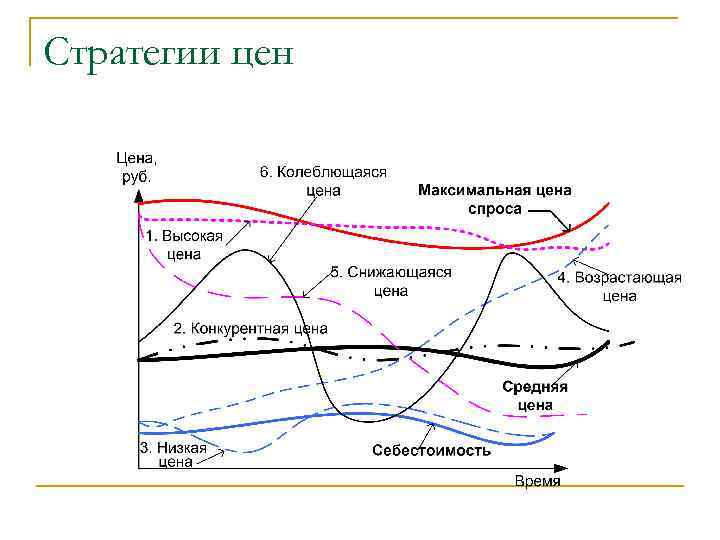 Стратегии цен

Цена, руб.

6. Колеблющаяся цена

Максимальная цена спроса

1. Высокая цена

5. Снижающаяся цена

4. Возрастающая цена

2. Конкурентная цена

Средняя цена

3. Низкая цена

Себестоимость

Время